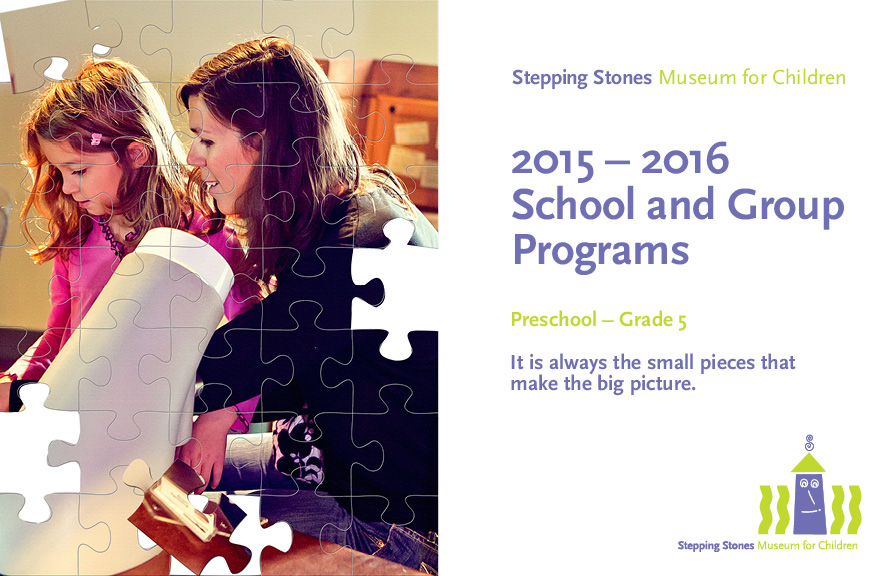 Stepping Stones Museum for Children

2015 – 2016
School and Group Programs

Preschool – Grade 5

It is always the small pieces that make the big picture.

Stepping Stones Museum for Children